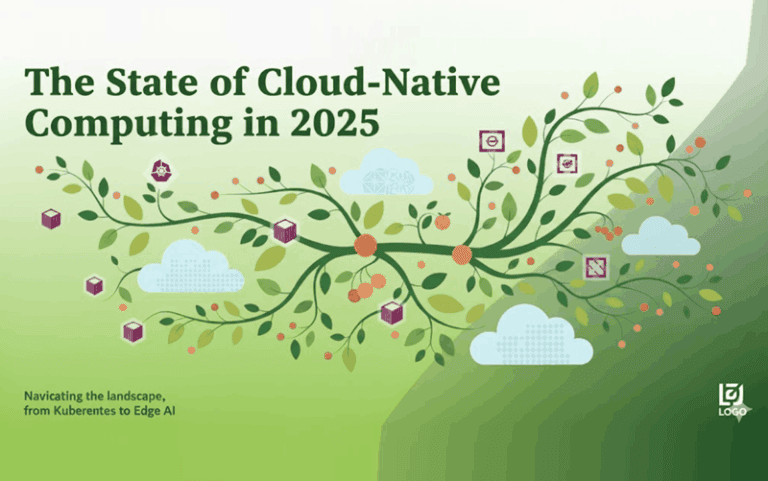 The State of Cloud-Native Computing in 2025

Navicating the landscape, from Kuberentes to Edge AI

LOGO